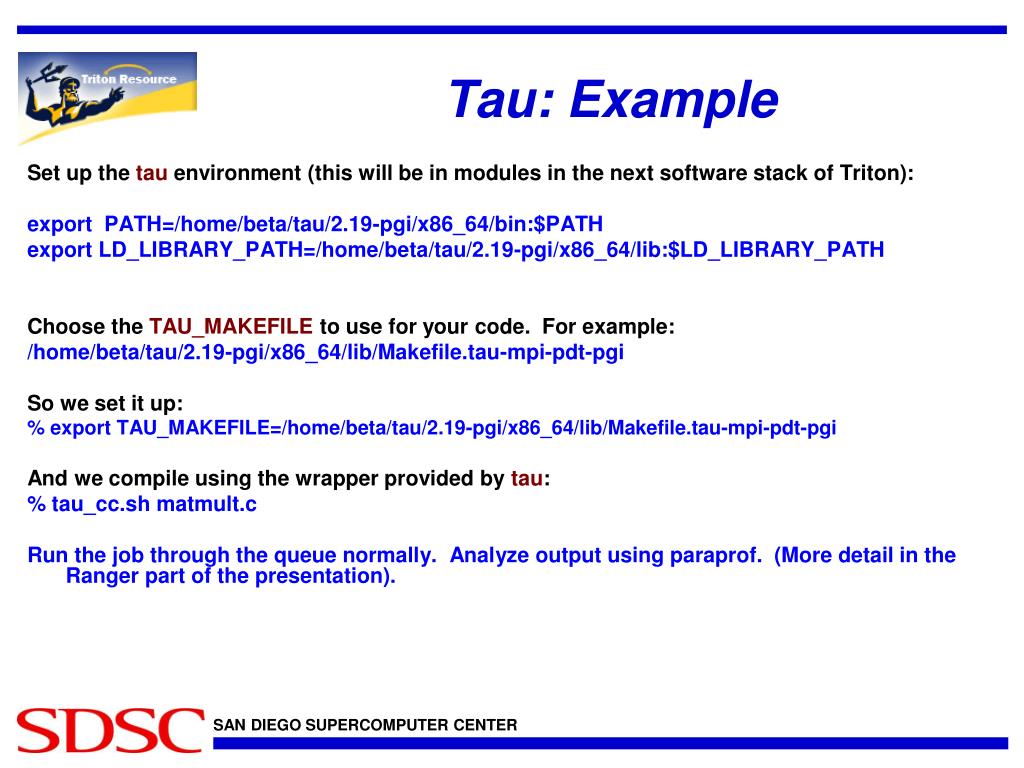 Triton Resource

Tau: Example

Set up the tau environment (this will be in modules in the next software stack of Triton):

export PATH=/home/beta/tau/2.19-pgi/x86_64/bin:$PATH
export LD_LIBRARY_PATH=/home/beta/tau/2.19-pgi/x86_64/lib:$LD_LIBRARY_PATH

Choose the TAU_MAKEFILE to use for your code. For example:
/home/beta/tau/2.19-pgi/x86_64/lib/Makefile.tau-mpi-pdt-pgi

So we set it up:
% export TAU_MAKEFILE=/home/beta/tau/2.19-pgi/x86_64/lib/Makefile.tau-mpi-pdt-pgi

And we compile using the wrapper provided by tau:
% tau_cc.sh matmult.c

Run the job through the queue normally. Analyze output using paraprof. (More detail in the Ranger part of the presentation).

SDSC SAN DIEGO SUPERCOMPUTER CENTER